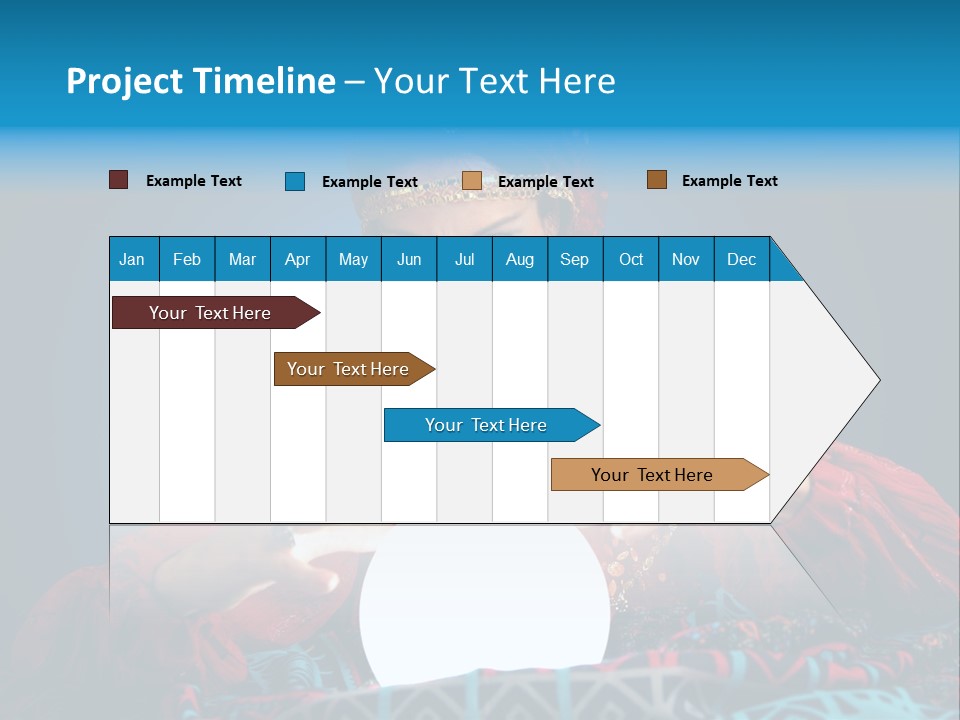 Project Timeline – Your Text Here

Example Text
Example Text
Example Text
Example Text

| Jan | Feb | Mar | Apr | May | Jun | Jul | Aug | Sep | Oct | Nov | Dec |
|---|---|---|---|---|---|---|---|---|---|---|---|

Your Text Here
Your Text Here
Your Text Here
Your Text Here